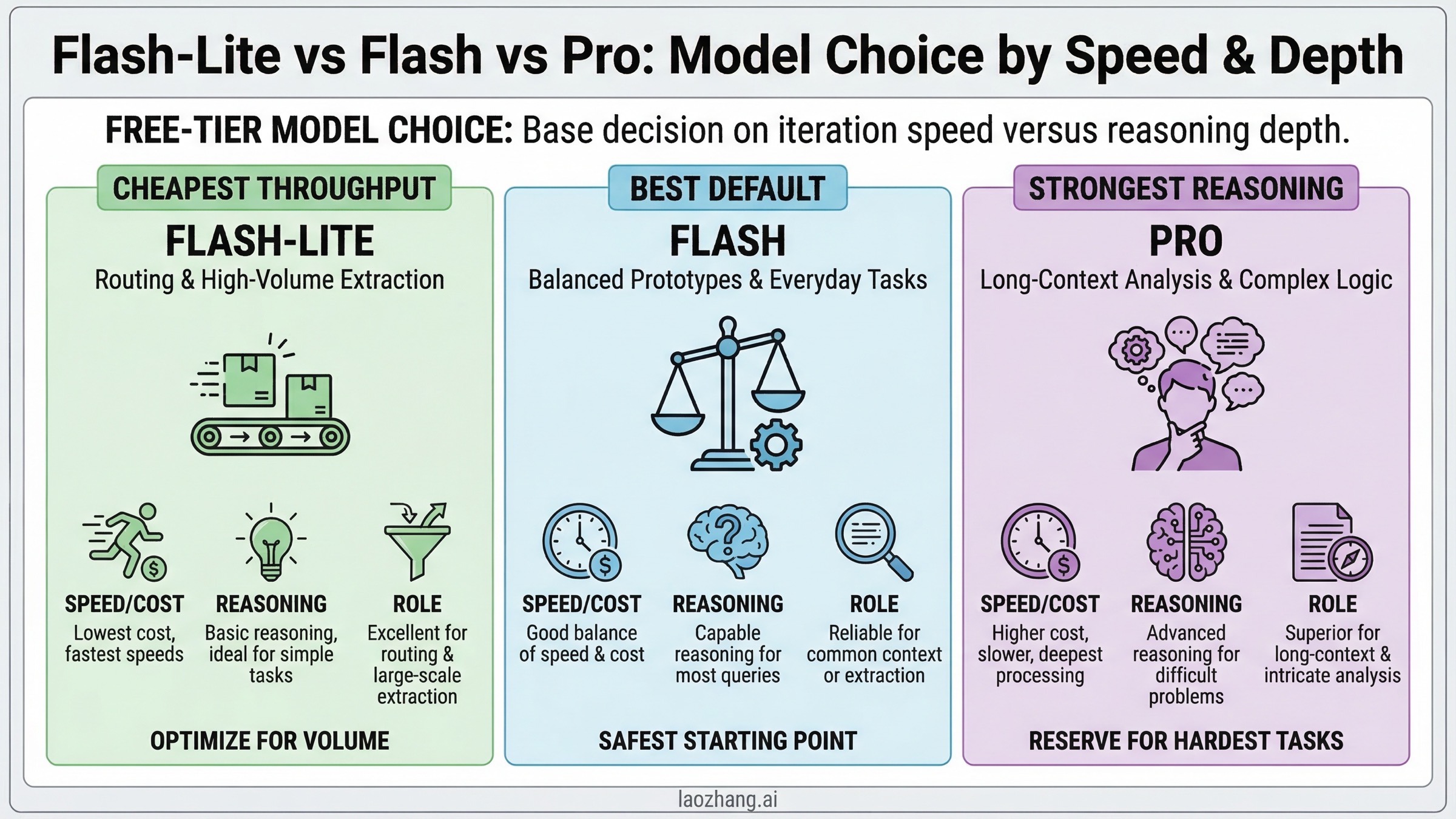 Flash-Lite vs Flash vs Pro: Model Choice by Speed & Depth

FREE-TIER MODEL CHOICE: Base decision on iteration speed versus reasoning depth.

CHEAPEST THROUGHPUT

FLASH-LITE

Routing & High-Volume Extraction

SPEED/COST
Lowest cost, fastest speeds

REASONING
Basic reasoning, ideal for simple tasks

ROLE
Excellent for routing & large-scale extraction

OPTIMIZE FOR VOLUME

BEST DEFAULT

FLASH

Balanced Prototypes & Everyday Tasks

SPEED/COST
Good balance of speed & cost

REASONING
Capable reasoning for most queries

ROLE
Reliable for common context or extraction

SAFEST STARTING POINT

STRONGEST REASONING

PRO

Long-Context Analysis & Complex Logic

SPEED/COST
Higher cost, slower, deepest processing

REASONING
Advanced reasoning for difficult problems

ROLE
Superior for long-context & intricate analysis

RESERVE FOR HARDEST TASKS

laozhang.ai